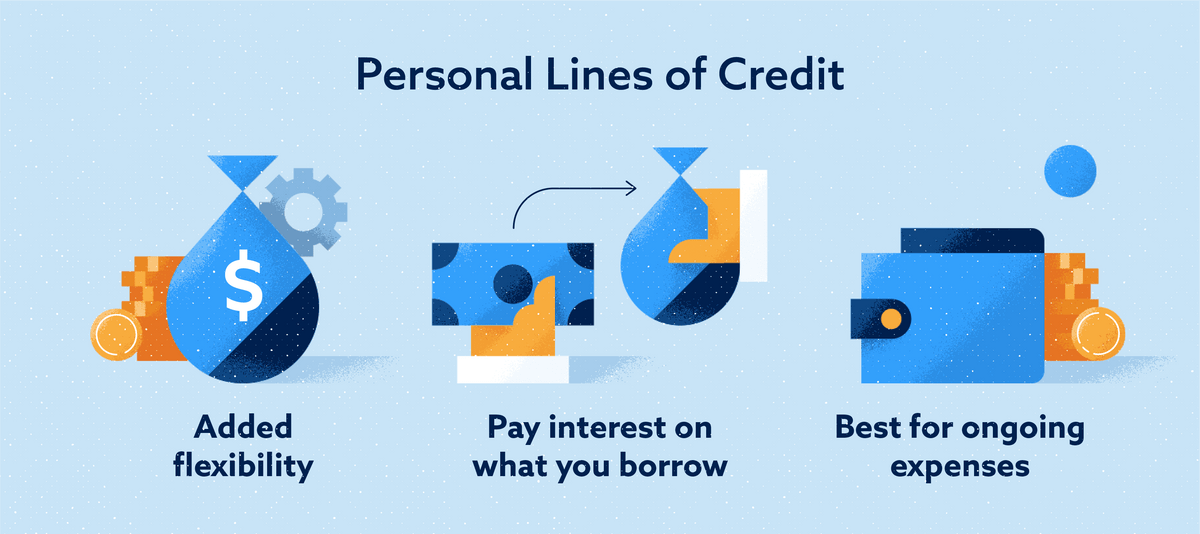 Personal Lines of Credit

$

Added flexibility

Pay interest on what you borrow

Best for ongoing expenses